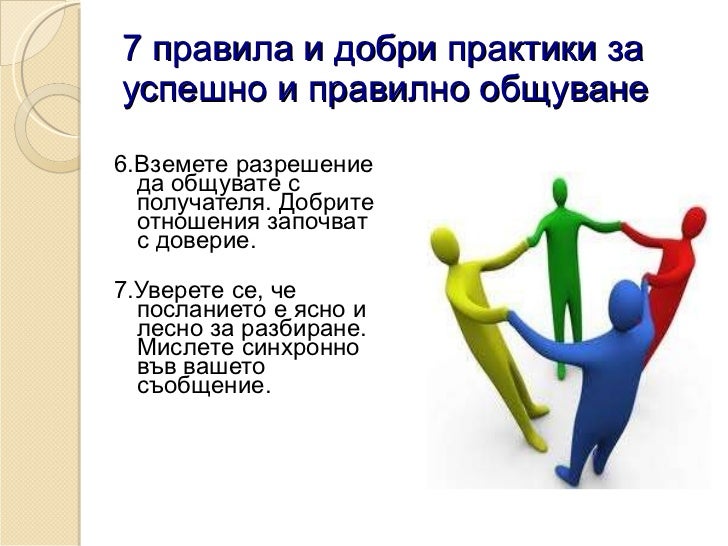 7 правила и добри практики за успешно и правилно общуване

6.Вземете разрешение да общувате с получателя. Добрите отношения започват с доверие.

7.Уверете се, че посланието е ясно и лесно за разбиране. Мислете синхронно във вашето съобщение.